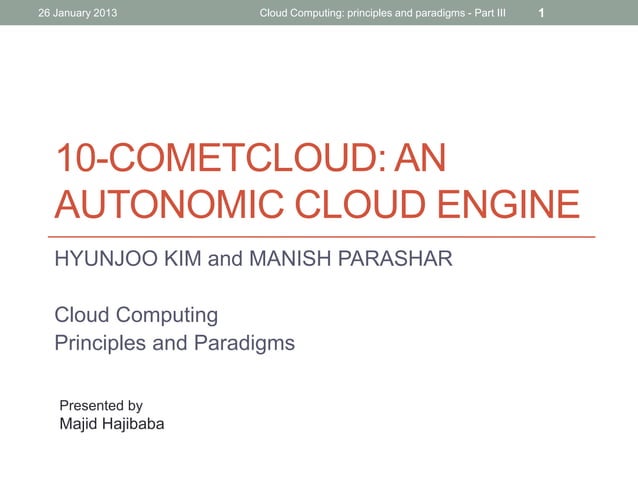 26 January 2013 Cloud Computing: principles and paradigms - Part III 1

10-COMETCLOUD: AN AUTONOMIC CLOUD ENGINE

HYUNJOO KIM and MANISH PARASHAR

Cloud Computing
Principles and Paradigms

Presented by
Majid Hajibaba